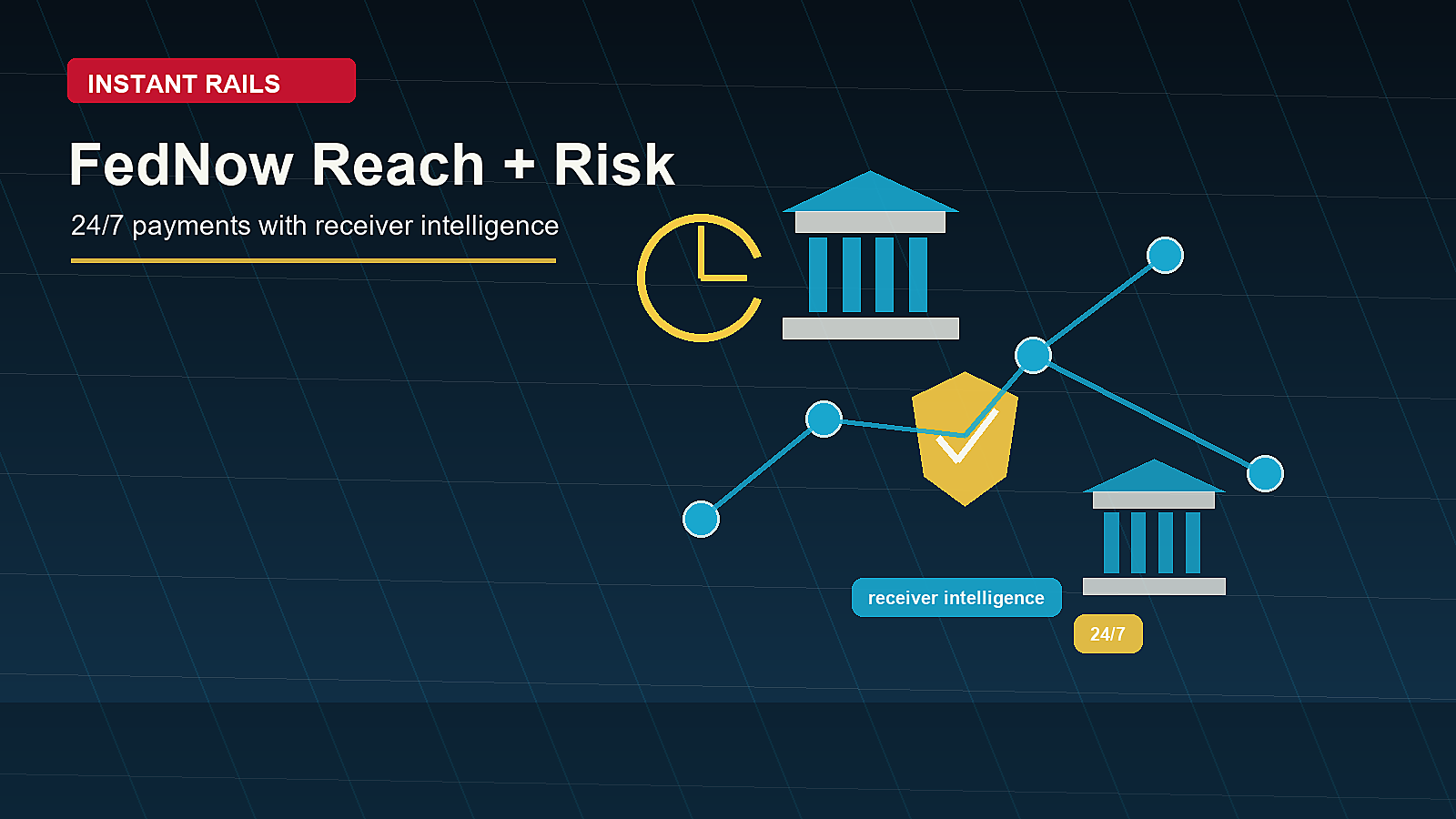 INSTANT RAILS

FedNow Reach + Risk

24/7 payments with receiver intelligence

receiver intelligence

24/7